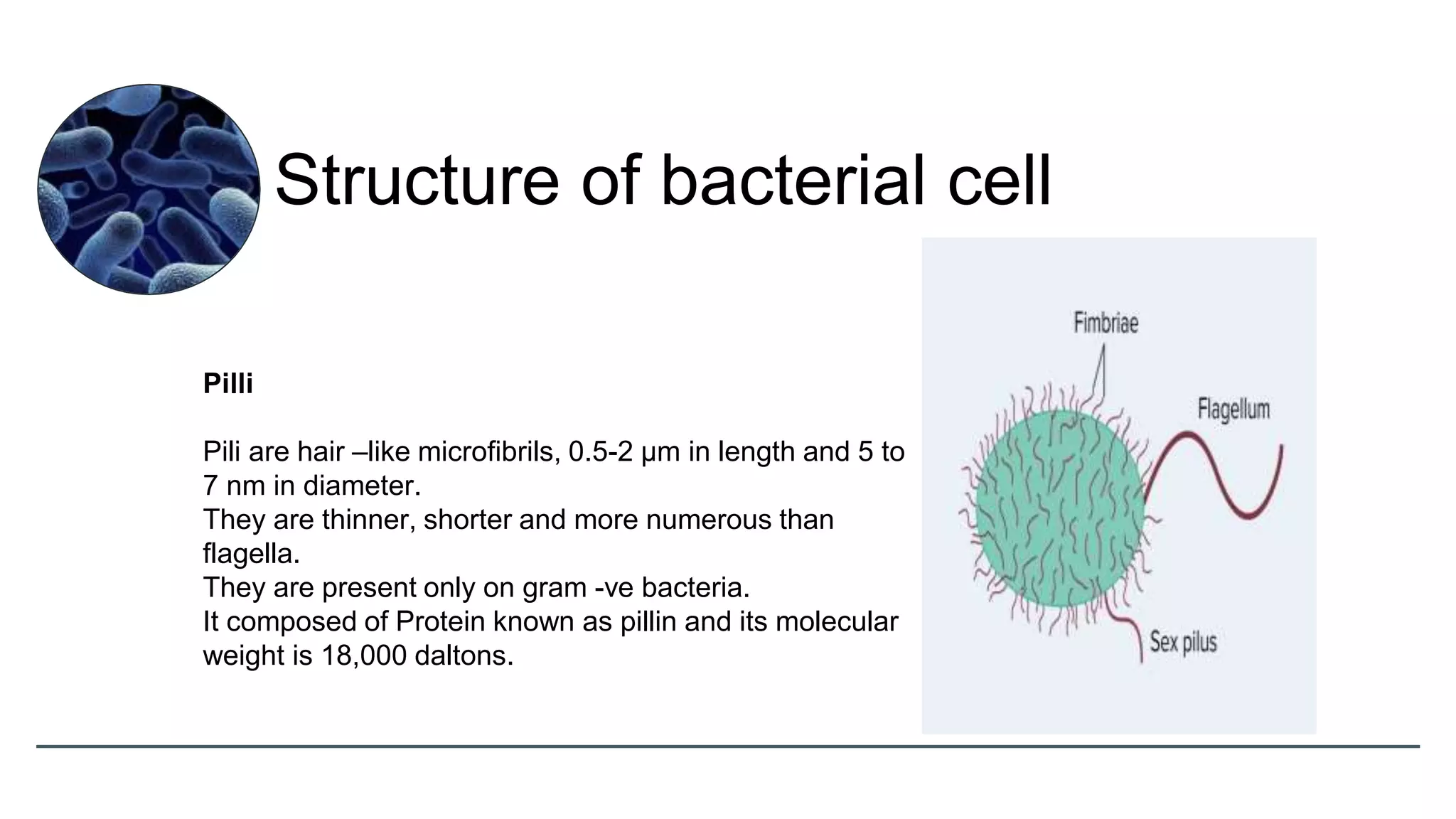 Structure of bacterial cell

Pilli

Pili are hair –like microfibrils, 0.5-2 μm in length and 5 to 7 nm in diameter.
They are thinner, shorter and more numerous than flagella.
They are present only on gram -ve bacteria.
It composed of Protein known as pillin and its molecular weight is 18,000 daltons.

Fimbriae

Flagellum

Sex pilus